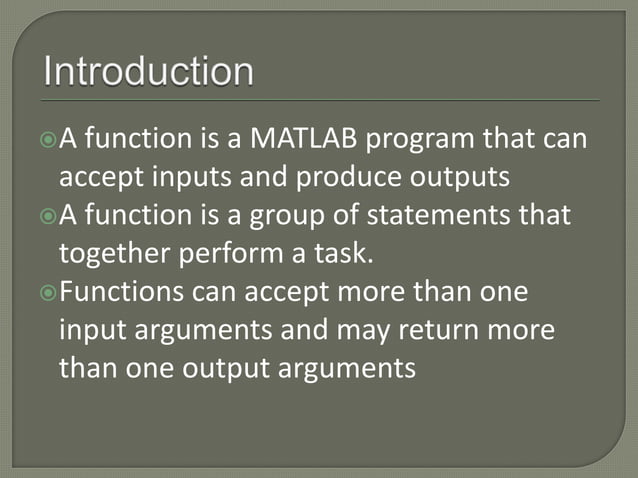 Introduction

A function is a MATLAB program that can accept inputs and produce outputs

A function is a group of statements that together perform a task.

Functions can accept more than one input arguments and may return more than one output arguments